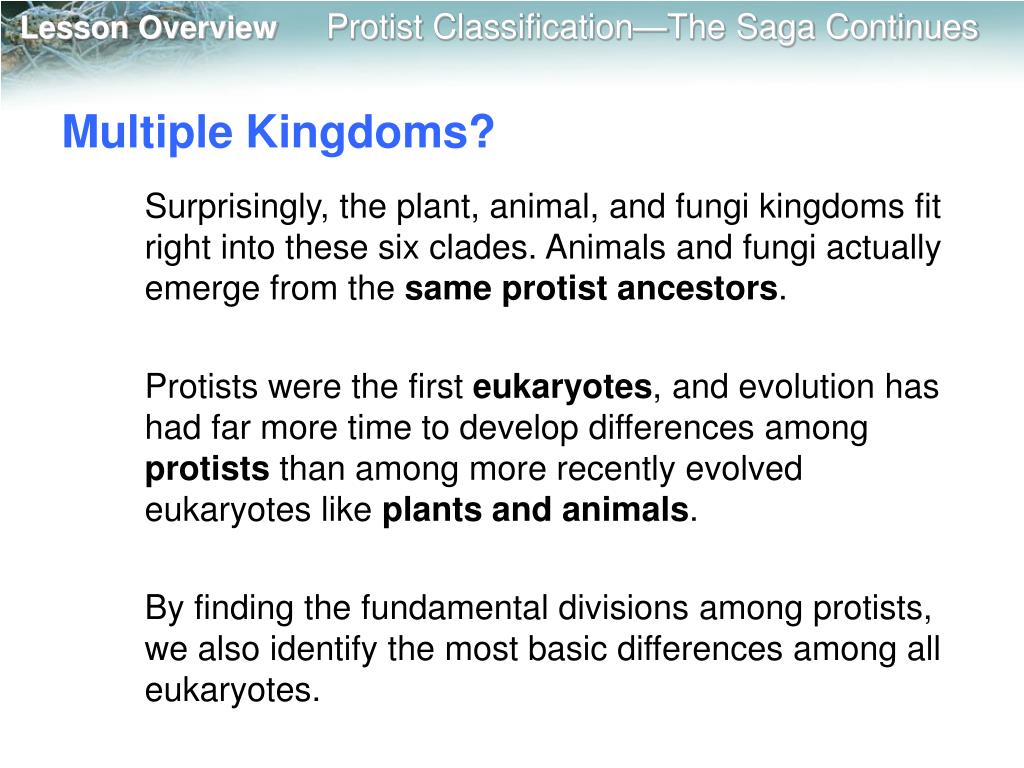 Lesson Overview Protist Classification—The Saga Continues

Multiple Kingdoms?

Surprisingly, the plant, animal, and fungi kingdoms fit right into these six clades. Animals and fungi actually emerge from the same protist ancestors.

Protists were the first eukaryotes, and evolution has had far more time to develop differences among protists than among more recently evolved eukaryotes like plants and animals.

By finding the fundamental divisions among protists, we also identify the most basic differences among all eukaryotes.